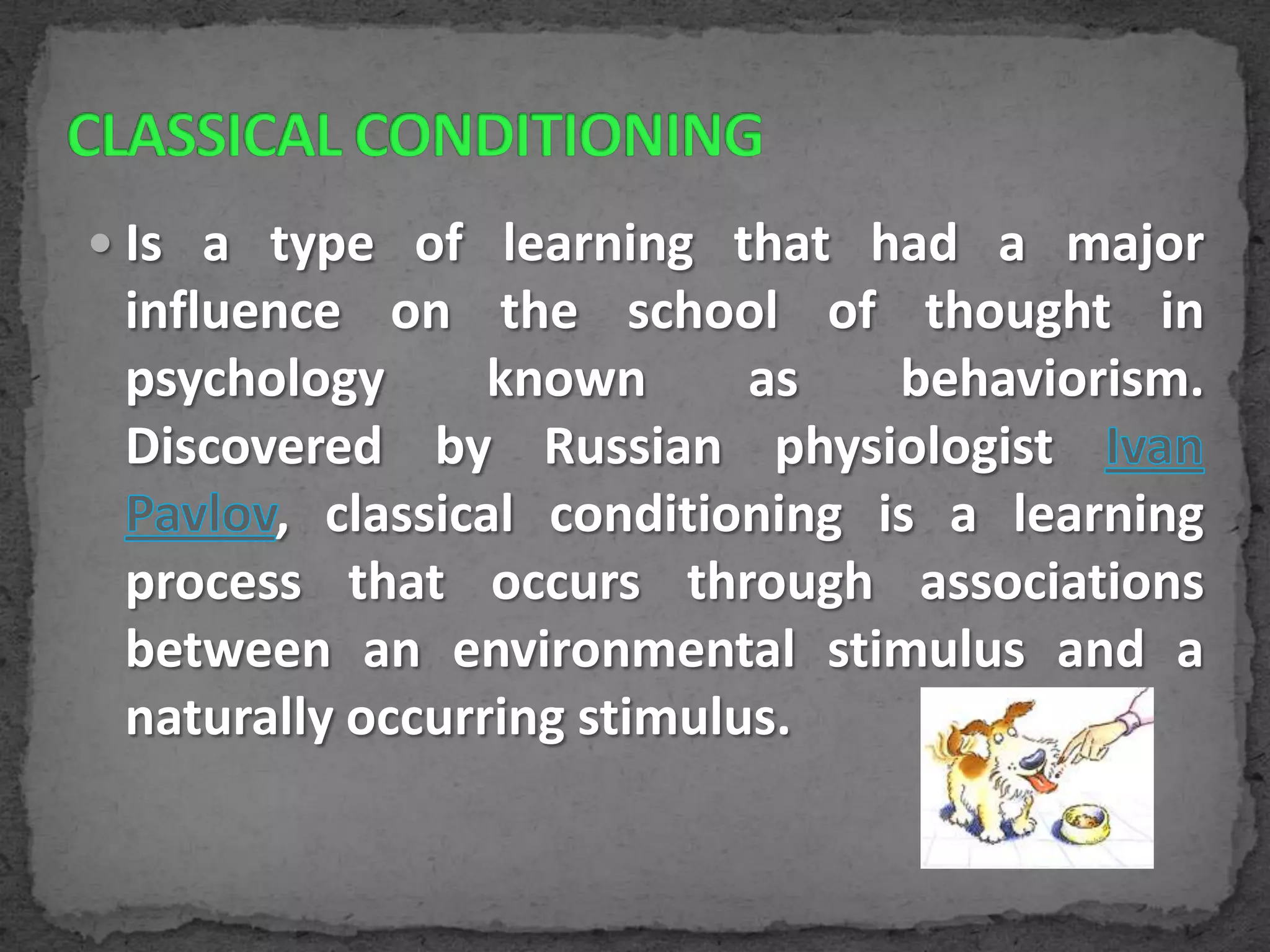 CLASSICAL CONDITIONING

• Is a type of learning that had a major influence on the school of thought in psychology known as behaviorism. Discovered by Russian physiologist Ivan Pavlov, classical conditioning is a learning process that occurs through associations between an environmental stimulus and a naturally occurring stimulus.